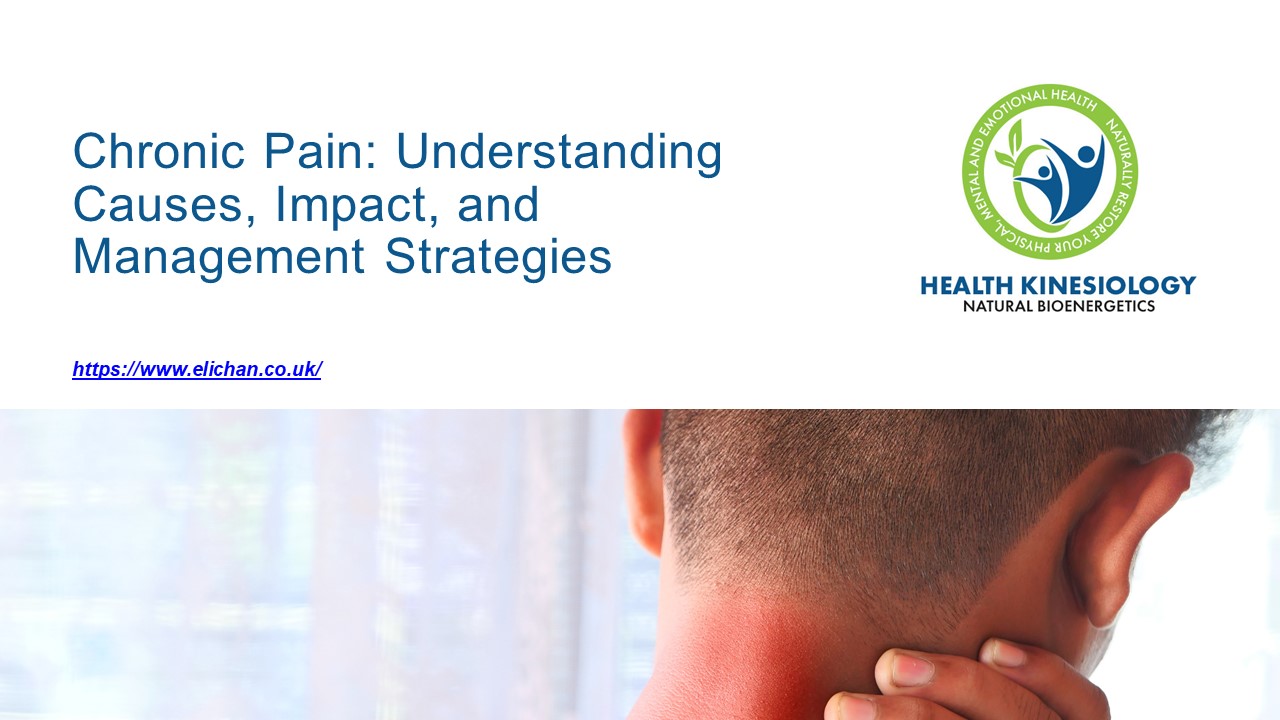 Chronic Pain: Understanding Causes, Impact, and Management Strategies

NATURALLY RESTORE YOUR PHYSICAL, MENTAL AND EMOTIONAL HEALTH

HEALTH KINESIOLOGY
NATURAL BIOENERGETICS

https://www.elichan.co.uk/